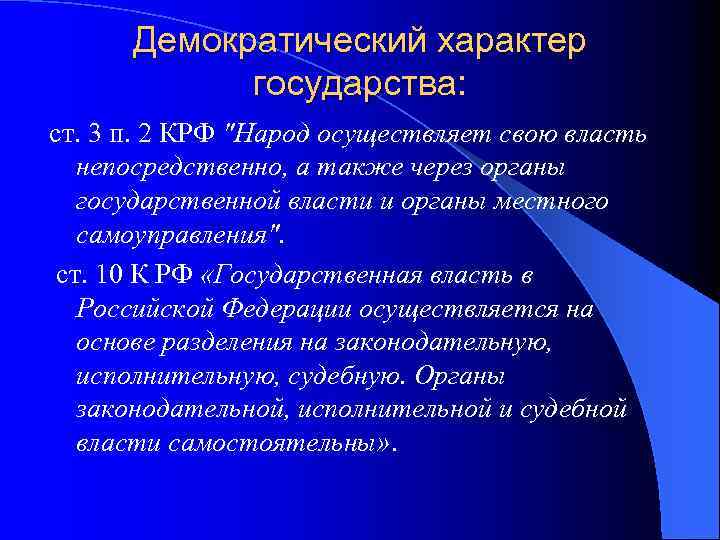 Демократический характер государства:

ст. 3 п. 2 КРФ "Народ осуществляет свою власть непосредственно, а также через органы государственной власти и органы местного самоуправления".

ст. 10 К РФ «Государственная власть в Российской Федерации осуществляется на основе разделения на законодательную, исполнительную, судебную. Органы законодательной, исполнительной и судебной власти самостоятельны».